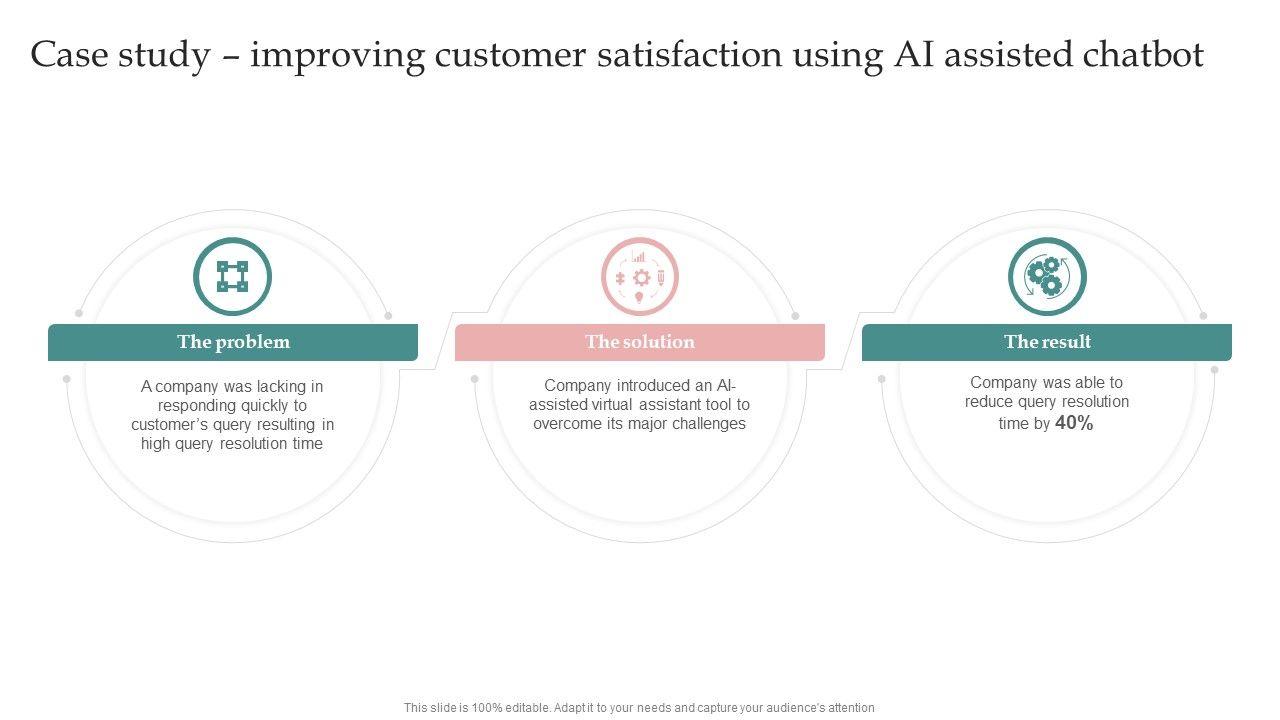 Case study – improving customer satisfaction using AI assisted chatbot

The problem

A company was lacking in responding quickly to customer's query resulting in high query resolution time

The solution

Company introduced an AI-assisted virtual assistant tool to overcome its major challenges

The result

Company was able to reduce query resolution time by 40%

This slide is 100% editable. Adapt it to your needs and capture your audience's attention